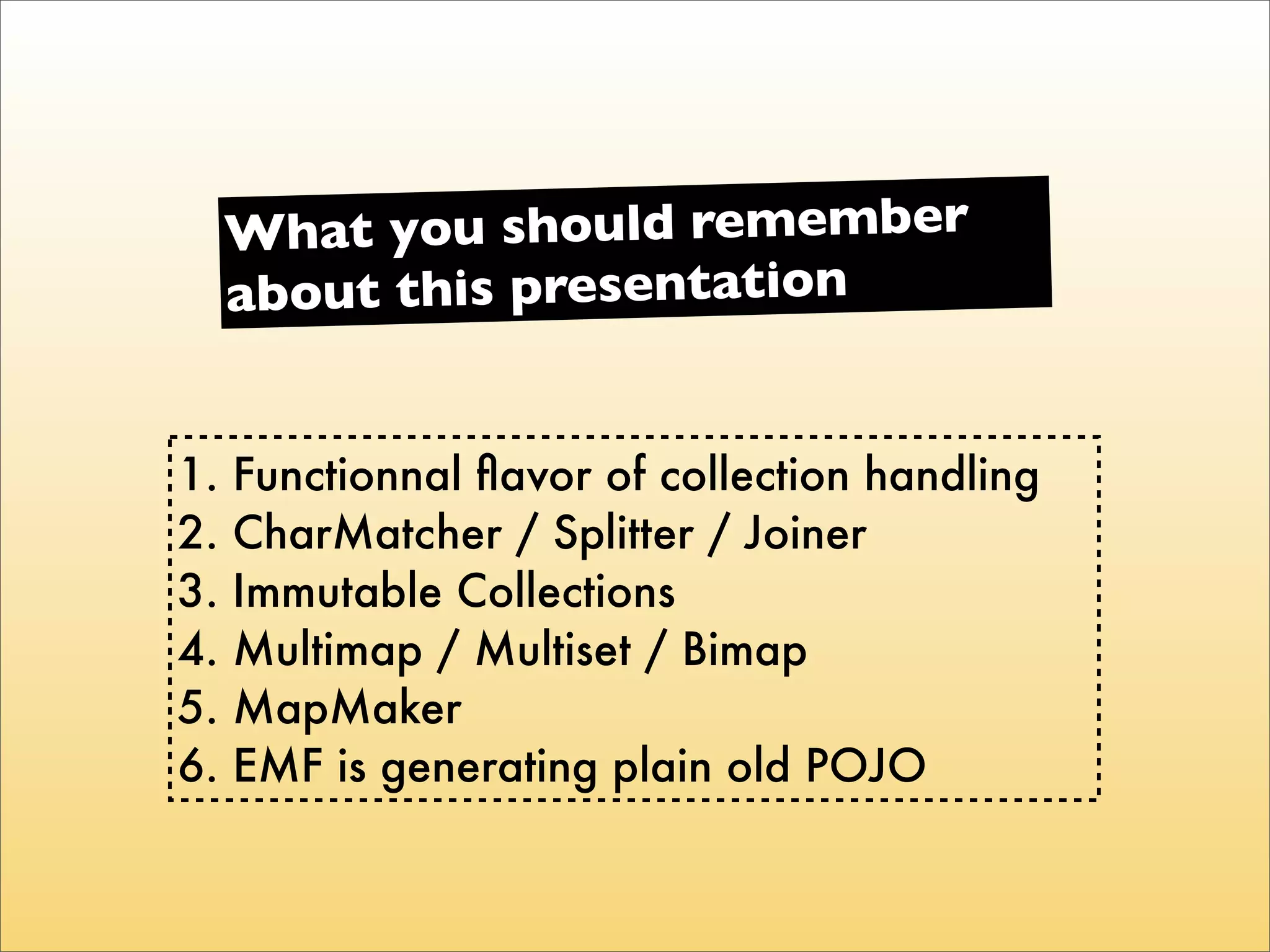 What you should remember about this presentation

1. Functionnal flavor of collection handling
2. CharMatcher / Splitter / Joiner
3. Immutable Collections
4. Multimap / Multiset / Bimap
5. MapMaker
6. EMF is generating plain old POJO